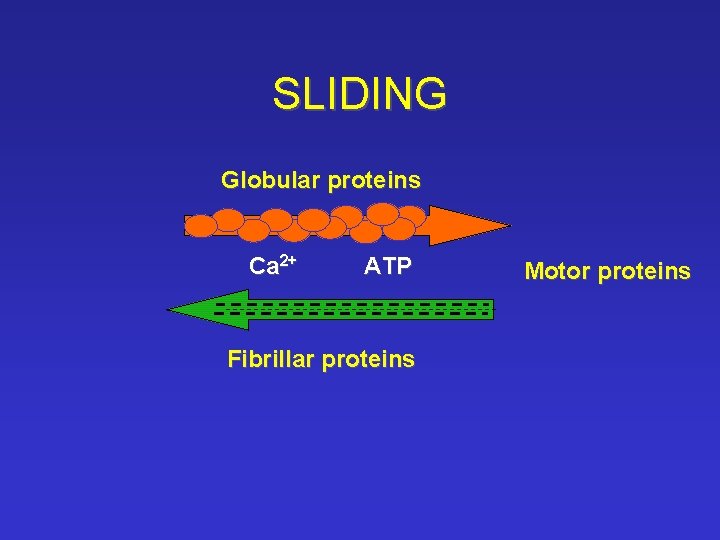 SLIDING

Globular proteins

$Ca^{2+}$ ATP

Motor proteins

Fibrillar proteins